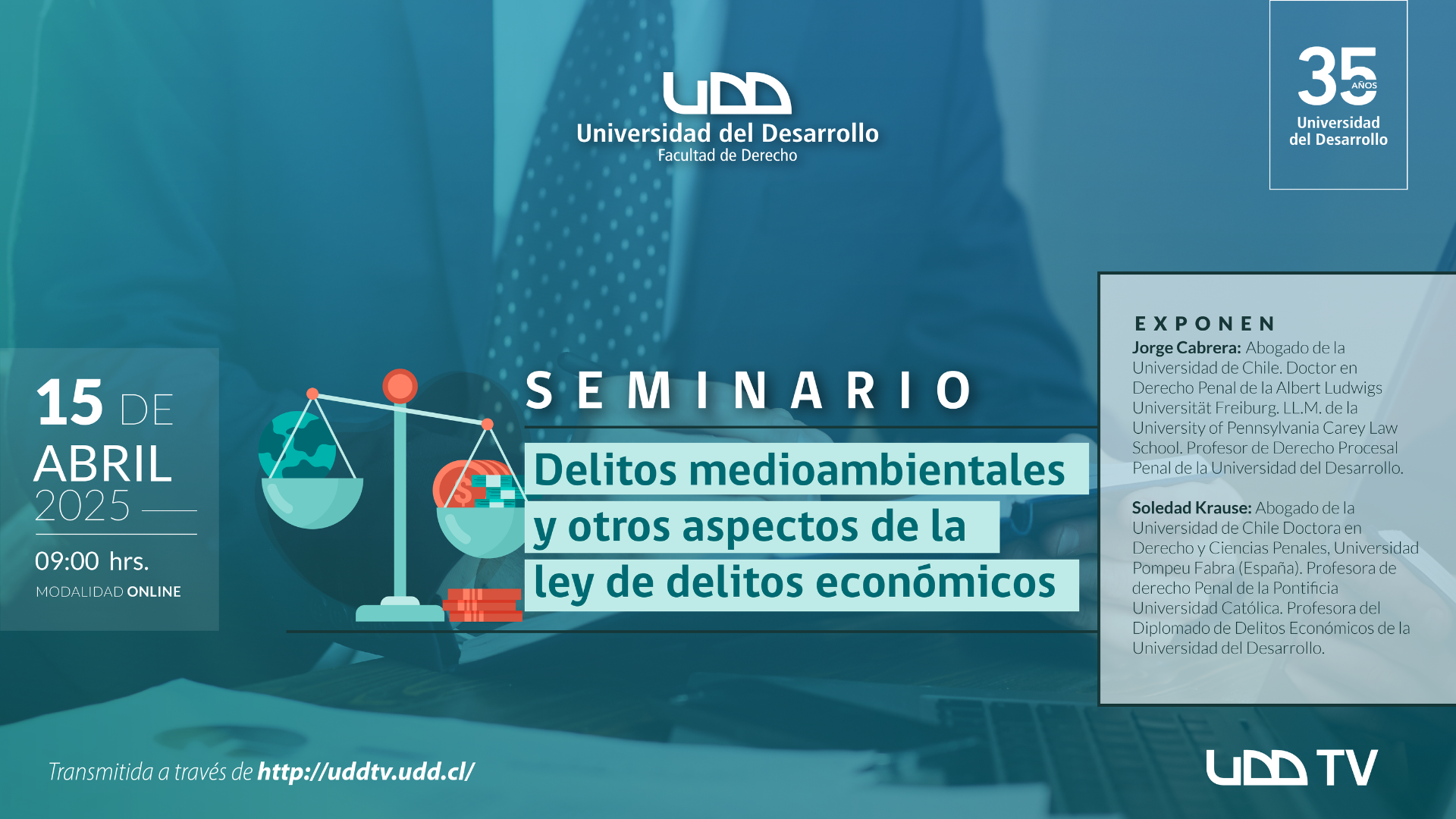 UDD
Universidad del Desarrollo
Facultad de Derecho

35 AÑOS
Universidad del Desarrollo

15 DE ABRIL 2025

09:00 hrs.

MODALIDAD ONLINE

SEMINARIO

Delitos medioambientales y otros aspectos de la ley de delitos económicos

EXPONEN

Jorge Cabrera: Abogado de la Universidad de Chile. Doctor en Derecho Penal de la Albert Ludwigs Universität Freiburg. LL.M. de la University of Pennsylvania Carey Law School. Profesor de Derecho Procesal Penal de la Universidad del Desarrollo.

Soledad Krause: Abogado de la Universidad de Chile Doctora en Derecho y Ciencias Penales, Universidad Pompeu Fabra (España). Profesora de derecho Penal de la Pontificia Universidad Católica. Profesora del Diplomado de Delitos Económicos de la Universidad del Desarrollo.

Transmitida a través de http://uddtv.udd.cl/

UDD TV